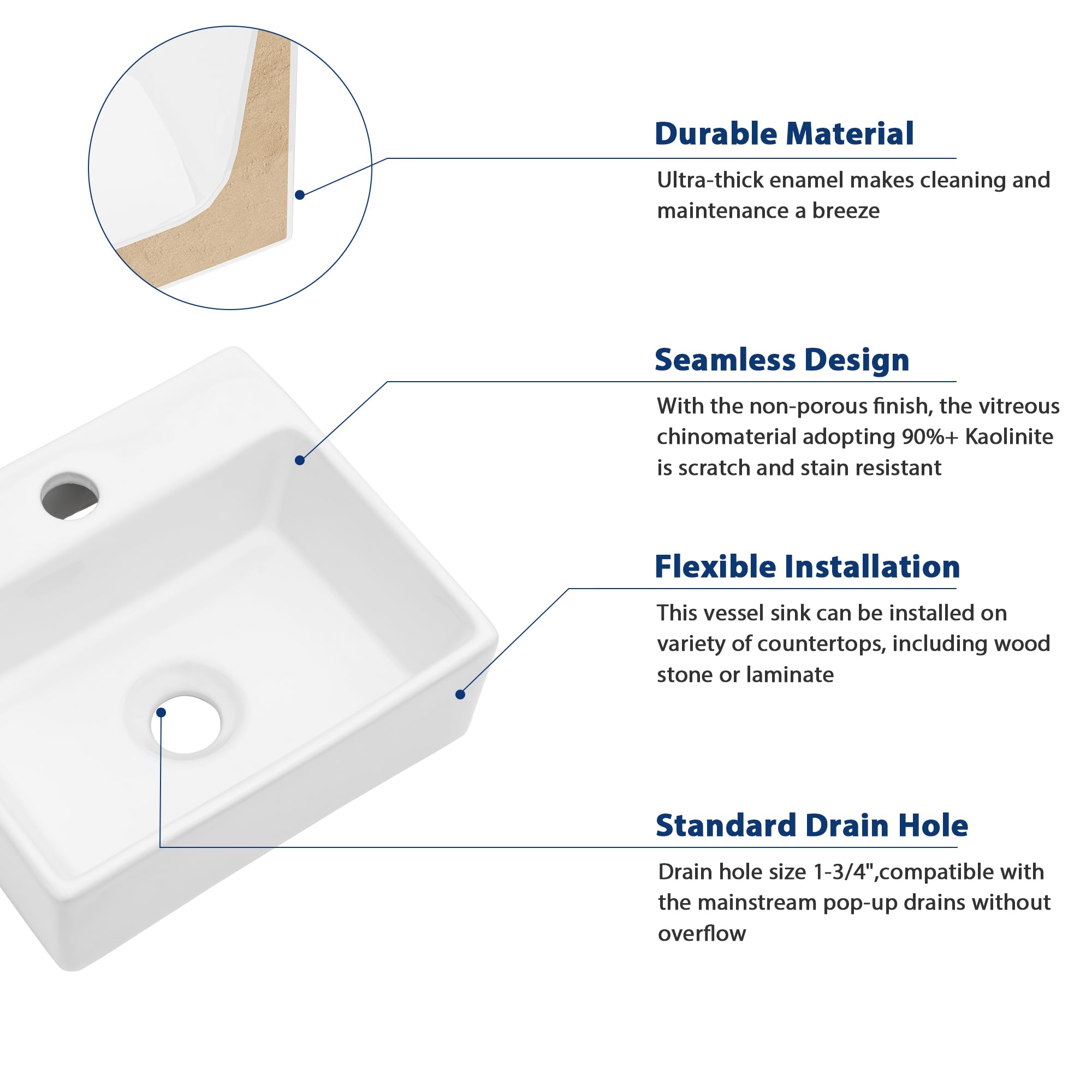 Durable Material

Ultra-thick enamel makes cleaning and maintenance a breeze

Seamless Design

With the non-porous finish, the vitreous chinomaterial adopting 90%+ Kaolinite is scratch and stain resistant

Flexible Installation

This vessel sink can be installed on variety of countertops, including wood stone or laminate

Standard Drain Hole

Drain hole size 1-3/4",compatible with the mainstream pop-up drains without overflow